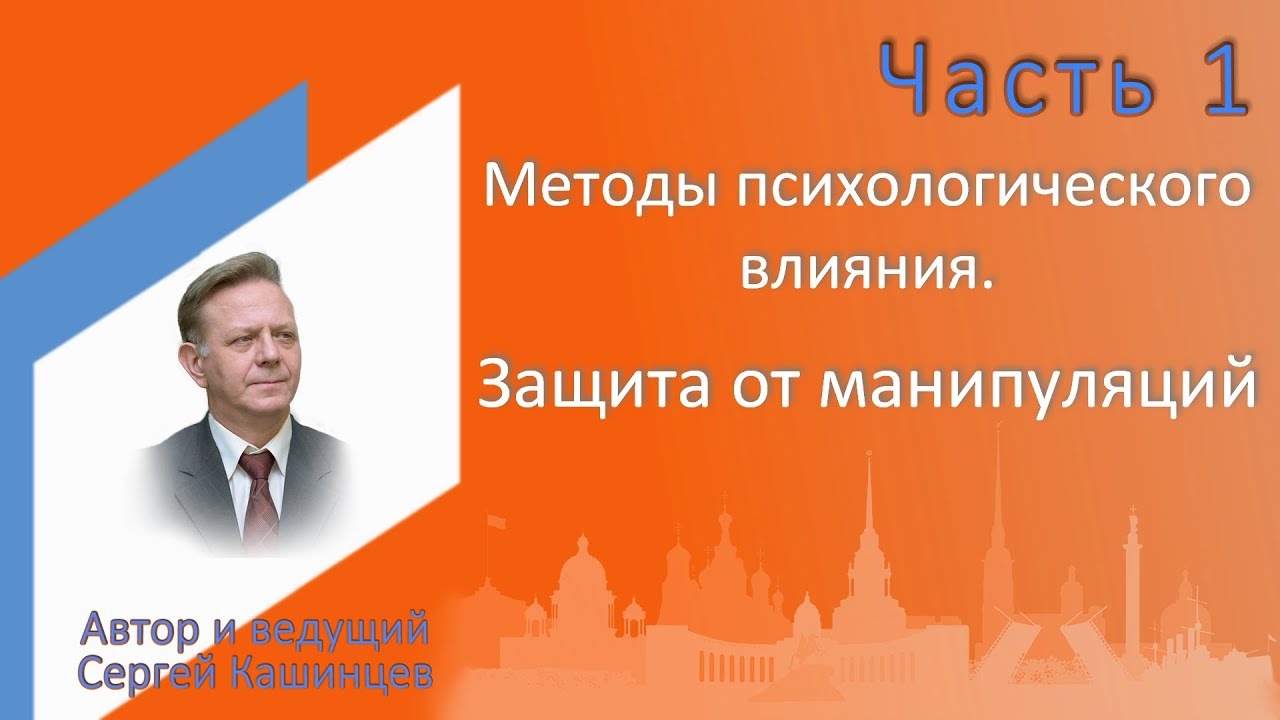 Часть 1

Методы психологического влияния.

Защита от манипуляций

Автор и ведущий
Сергей Кашинцев